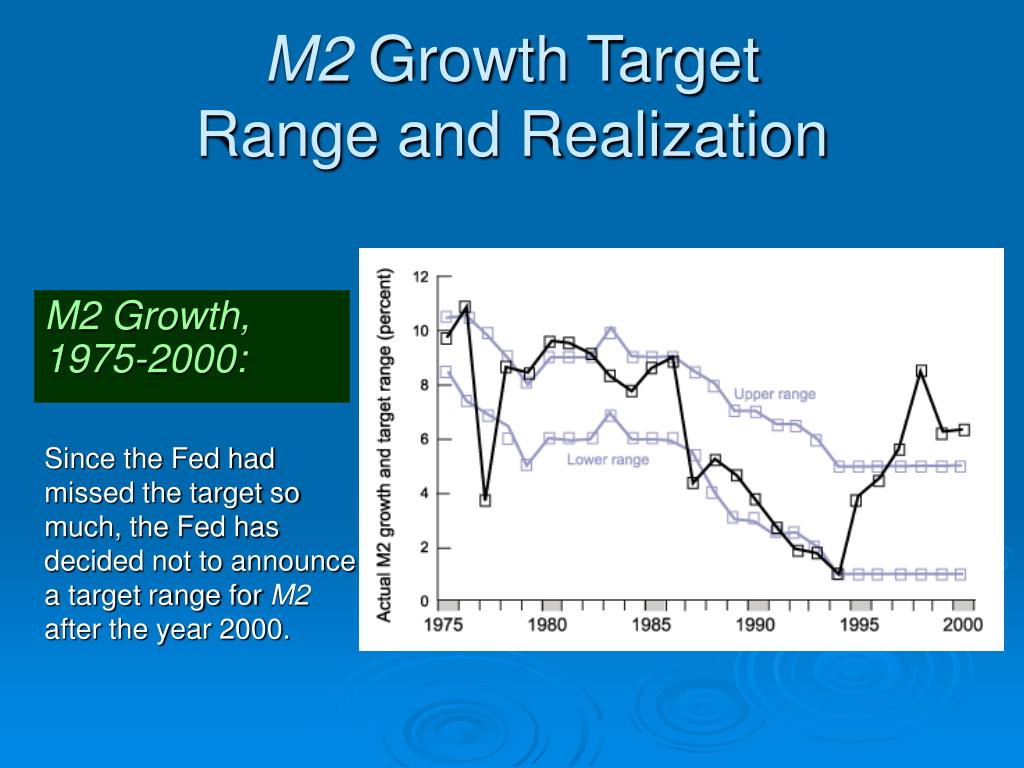 M2 Growth Target Range and Realization

M2 Growth, 1975-2000:

Since the Fed had missed the target so much, the Fed has decided not to announce a target range for M2 after the year 2000.

Actual M2 growth and target range (percent)

12
10
8
6
4
2
0

Upper range
Lower range

1975 1980 1985 1990 1995 2000